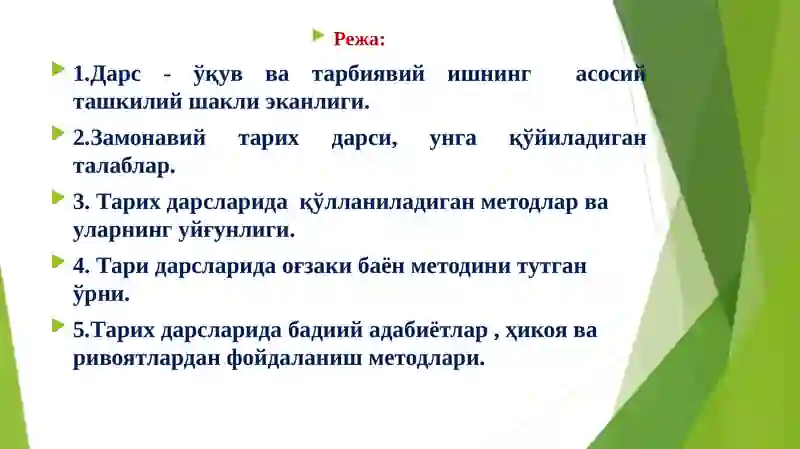 Режа:

1.Дарс - ўқув ва тарбиявий ишнинг асосий ташкилий шакли эканлиги.

2.Замонавий тарих дарси, унга қўйиладиган талаблар.

3. Тарих дарсларида қўлланиладиган методлар ва уларнинг уйғунлиги.

4. Тари дарсларида оғзаки баён методини тутган ўрни.

5.Тарих дарсларида бадиий адабиётлар , ҳикоя ва ривоятлардан фойдаланиш методлари.